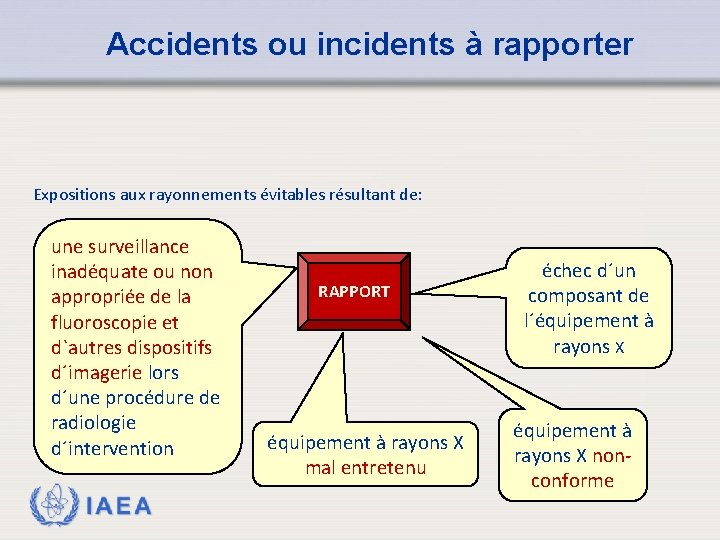 Accidents ou incidents à rapporter

Expositions aux rayonnements évitables résultant de:

une surveillance inadéquate ou non appropriée de la fluoroscopie et d`autres dispositifs d´imagerie lors d´une procédure de radiologie d´intervention

RAPPORT

échec d´un composant de l´équipement à rayons X

équipement à rayons X mal entretenu

équipement à rayons X non-conforme

IAEA